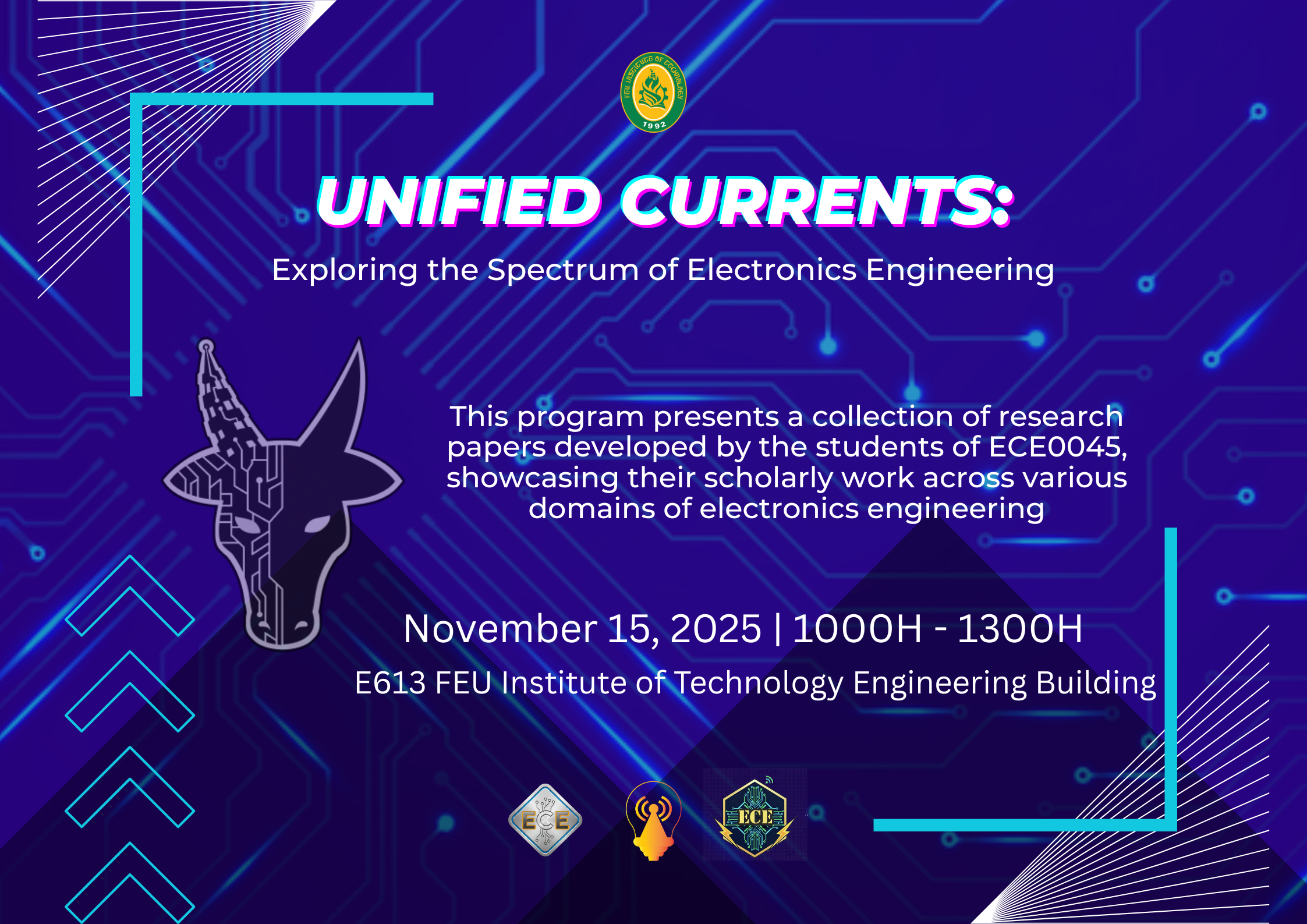 FEU INSTITUTE OF TECHNOLOGY
1992

UNIFIED CURRENTS:

Exploring the Spectrum of Electronics Engineering

This program presents a collection of research papers developed by the students of ECE0045, showcasing their scholarly work across various domains of electronics engineering

November 15, 2025 | 1000H - 1300H

E613 FEU Institute of Technology Engineering Building

ECE

ECE